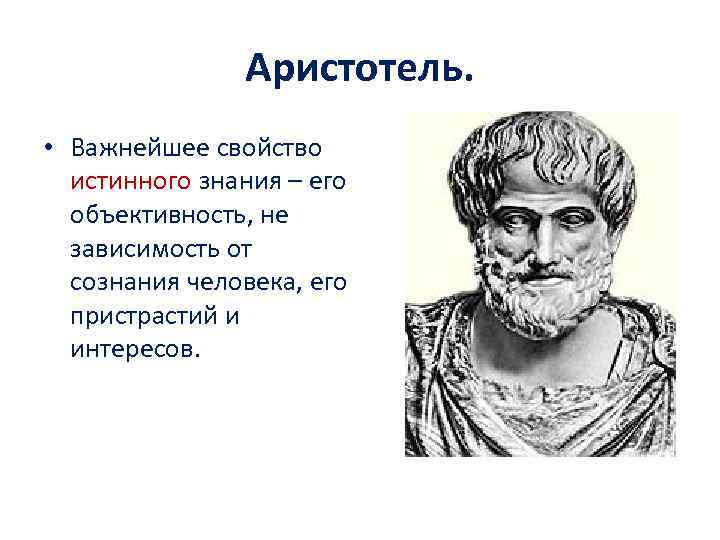 Аристотель.

• Важнейшее свойство истинного знания – его объективность, не зависимость от сознания человека, его пристрастий и интересов.